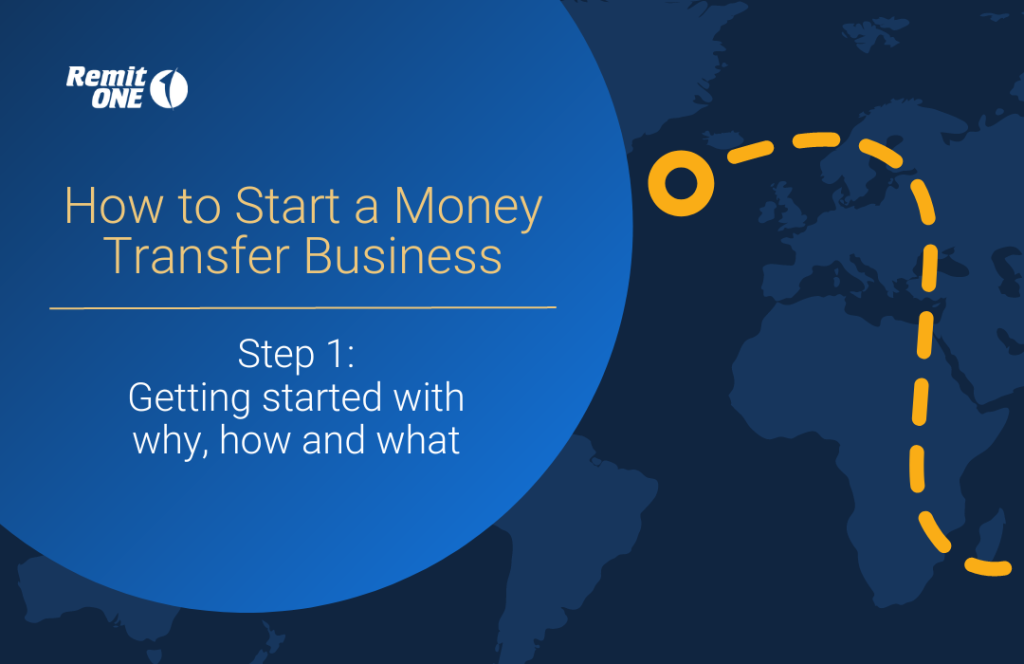 Remit ONE

How to Start a Money Transfer Business

Step 1:
Getting started with why, how and what